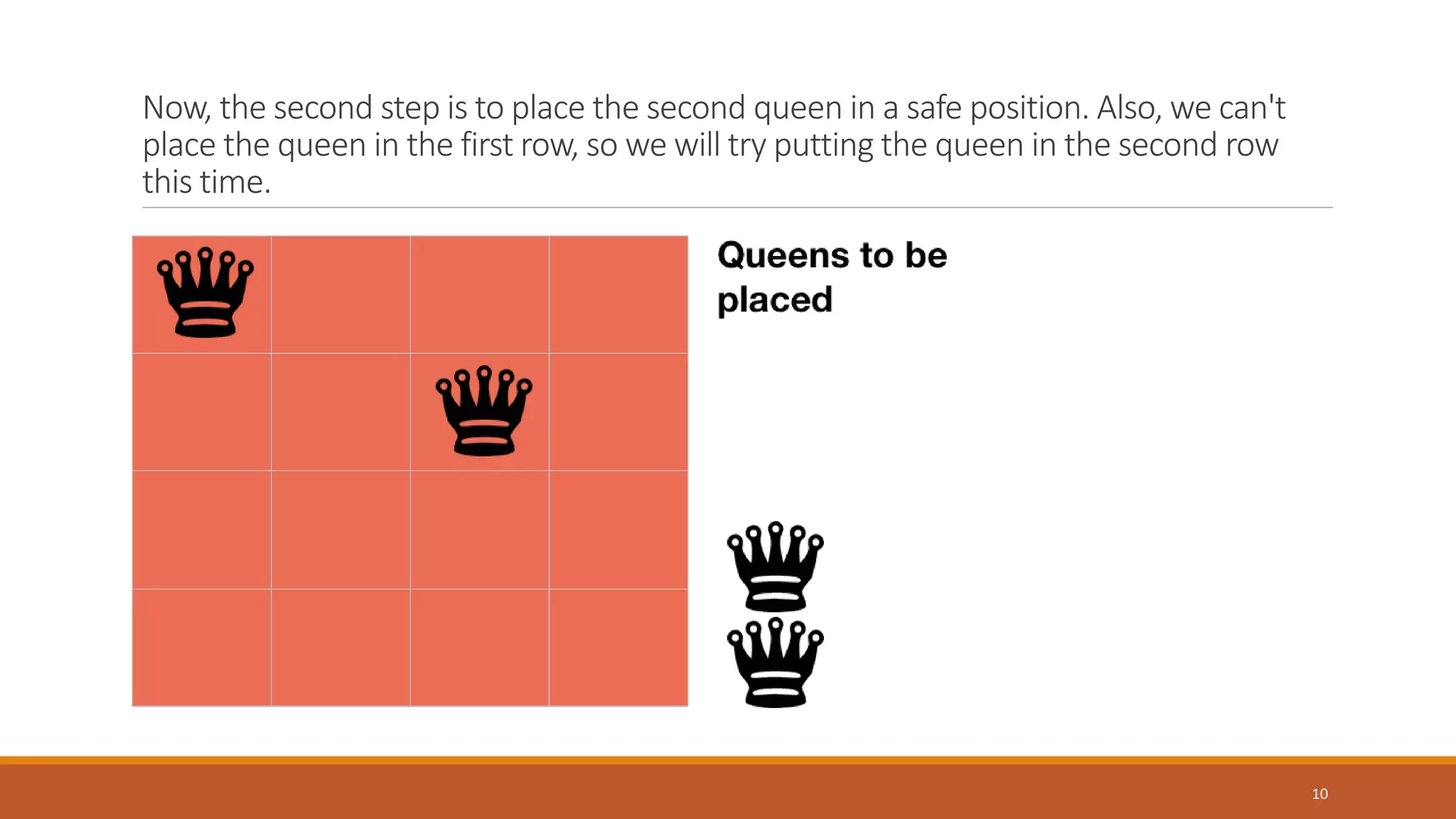 Now, the second step is to place the second queen in a safe position. Also, we can't place the queen in the first row, so we will try putting the queen in the second row this time.

Queens to be placed

10